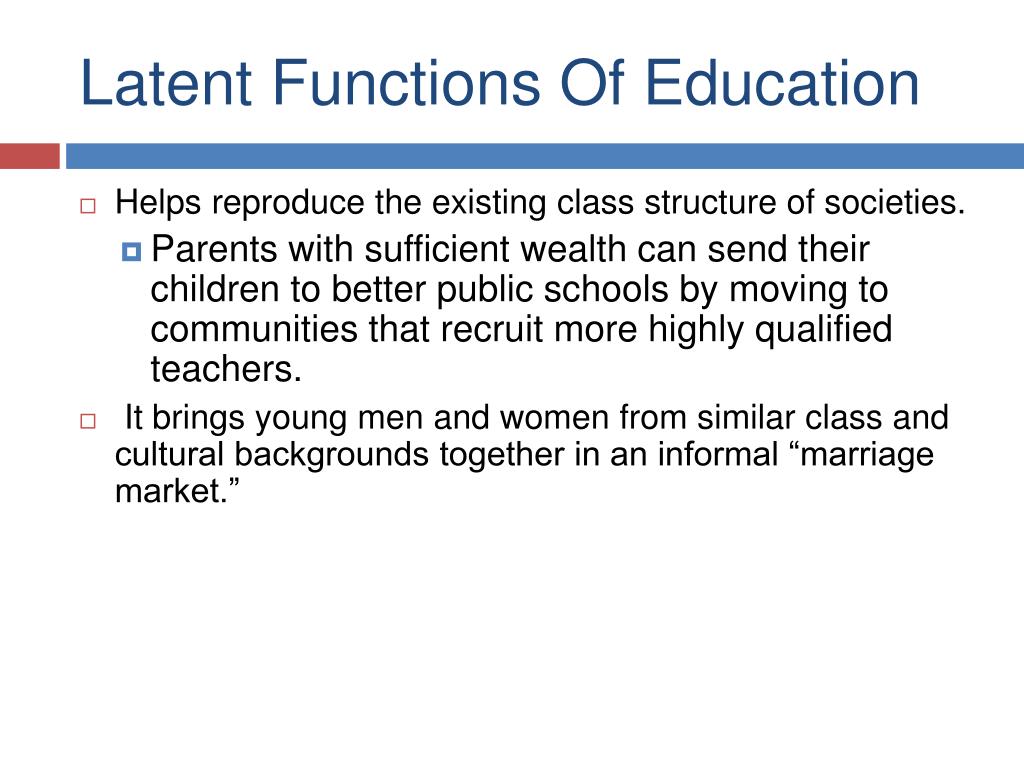 Latent Functions Of Education

Helps reproduce the existing class structure of societies.

Parents with sufficient wealth can send their children to better public schools by moving to communities that recruit more highly qualified teachers.

It brings young men and women from similar class and cultural backgrounds together in an informal “marriage market.”